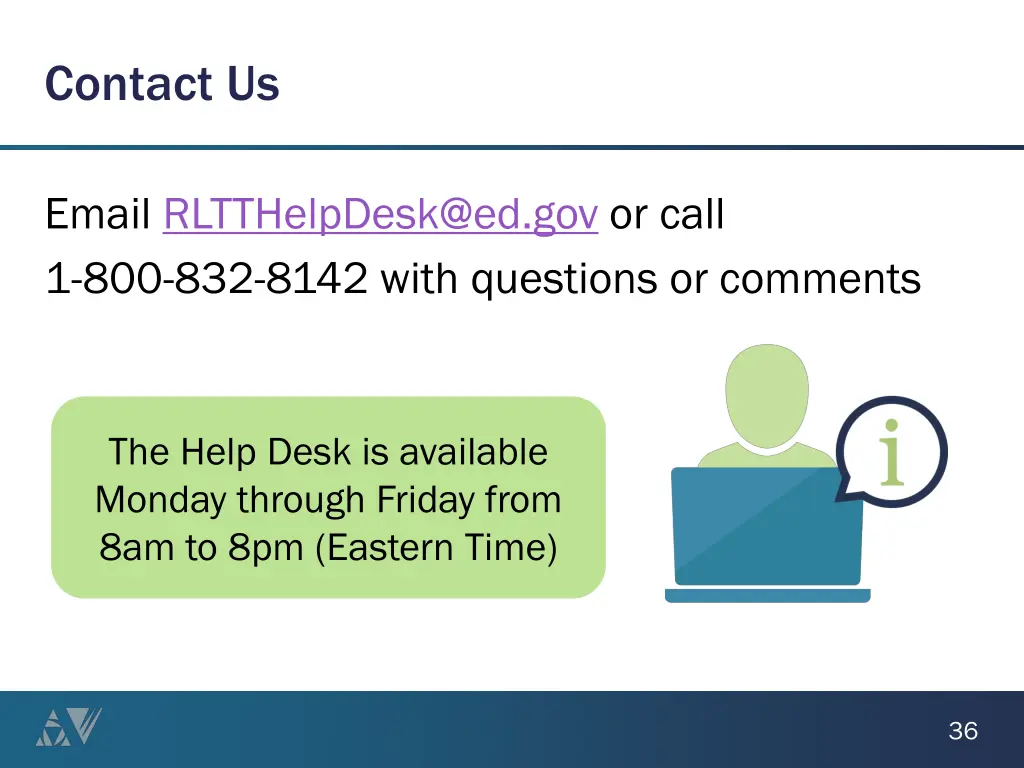 Contact Us

Email RLTTHelpDesk@ed.gov or call 1-800-832-8142 with questions or comments

The Help Desk is available Monday through Friday from 8am to 8pm (Eastern Time)

i

36